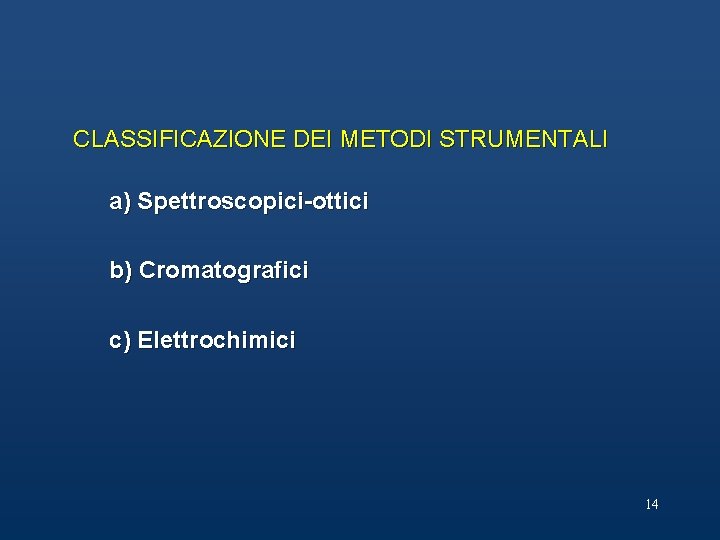 CLASSIFICAZIONE DEI METODI STRUMENTALI

a) Spettroscopici-ottici

b) Cromatografici

c) Elettrochimici

14